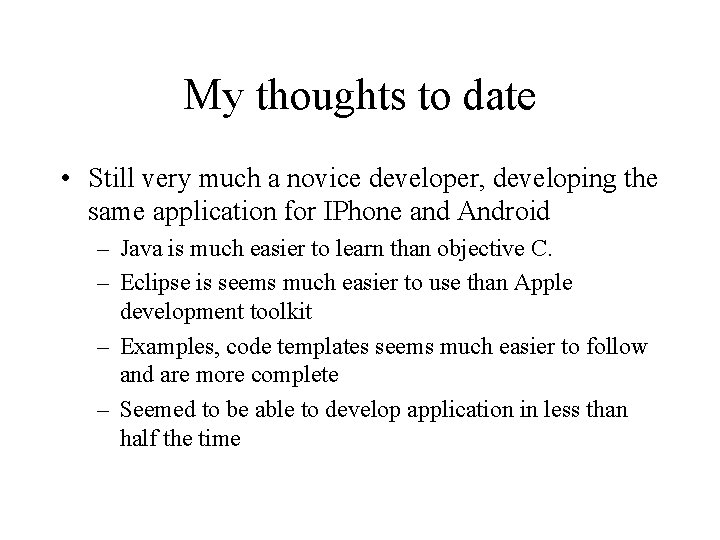 My thoughts to date

• Still very much a novice developer, developing the same application for IPhone and Android

– Java is much easier to learn than objective C.

– Eclipse is seems much easier to use than Apple development toolkit

– Examples, code templates seems much easier to follow and are more complete

– Seemed to be able to develop application in less than half the time